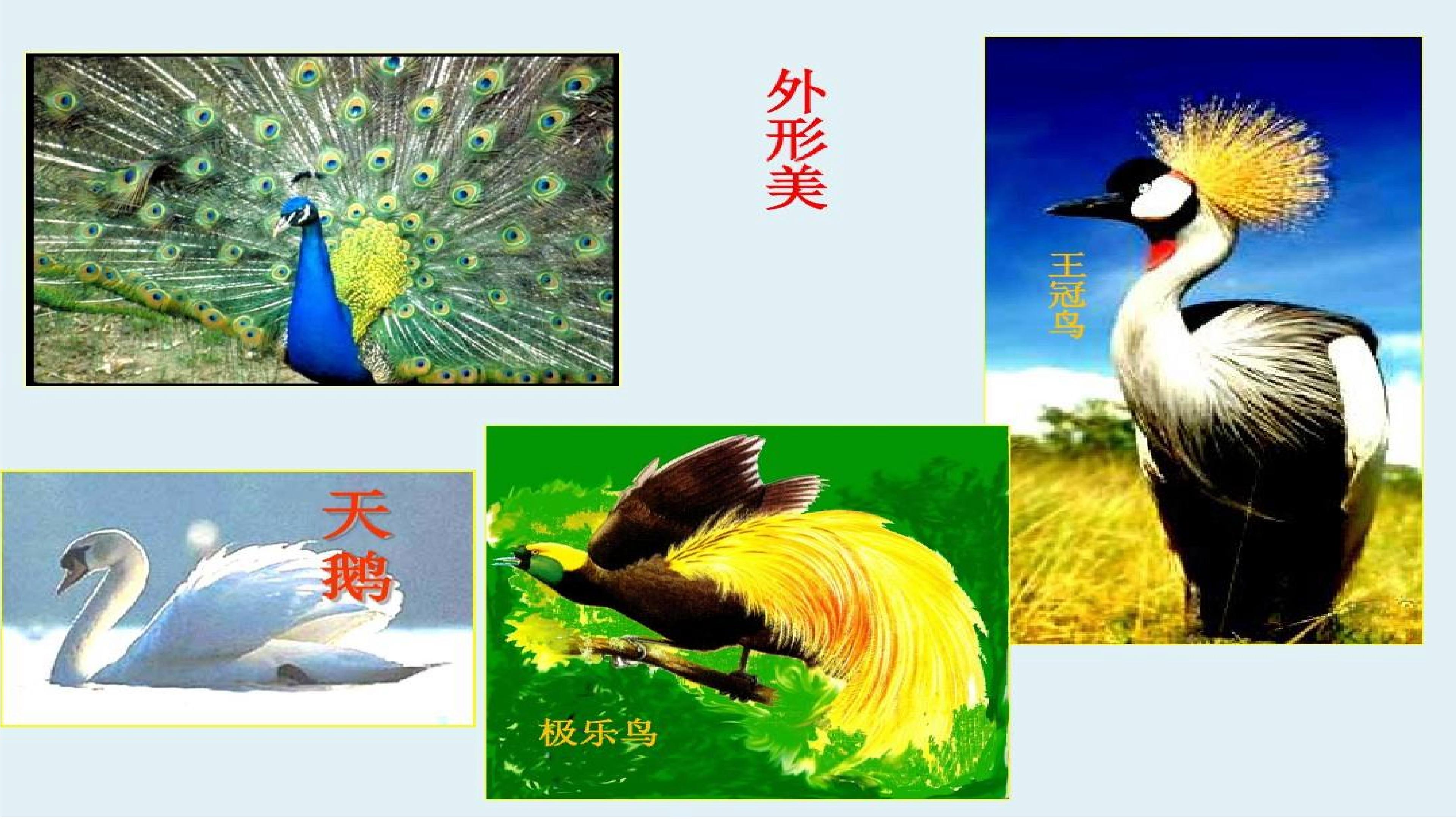 外形美

王冠鸟

天鹅

极乐鸟